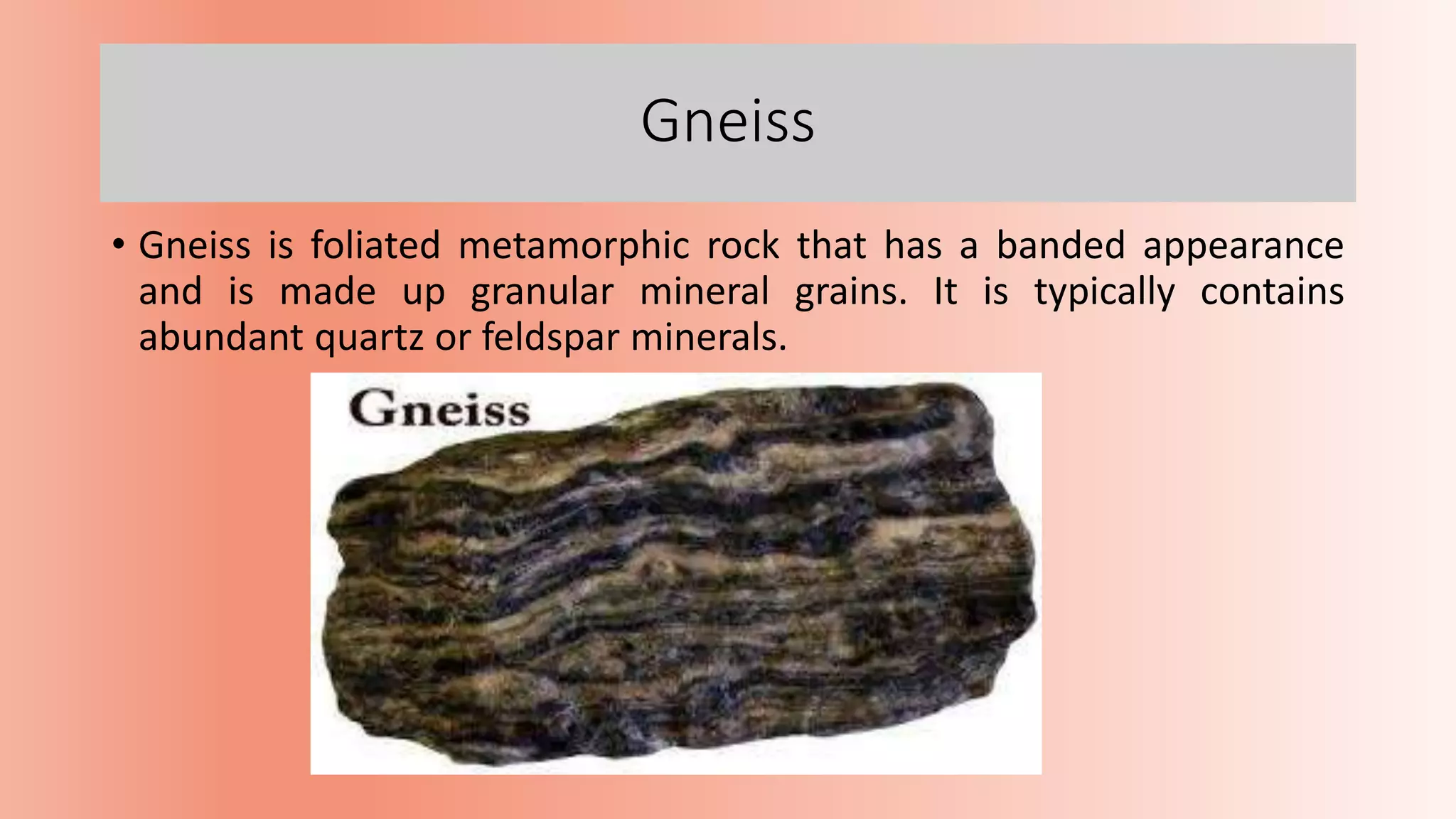 Gneiss

• Gneiss is foliated metamorphic rock that has a banded appearance and is made up granular mineral grains. It is typically contains abundant quartz or feldspar minerals.

Gneiss